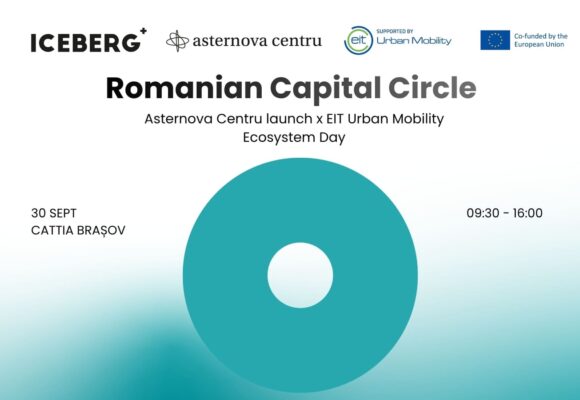 ICEBERG+

asternova centru

eit SUPPORTED BY Urban Mobility

Co-funded by the European Union

Romanian Capital Circle

Asternova Centru launch x EIT Urban Mobility Ecosystem Day

30 SEPT
CATTIA BRAȘOV

09:30 - 16:00